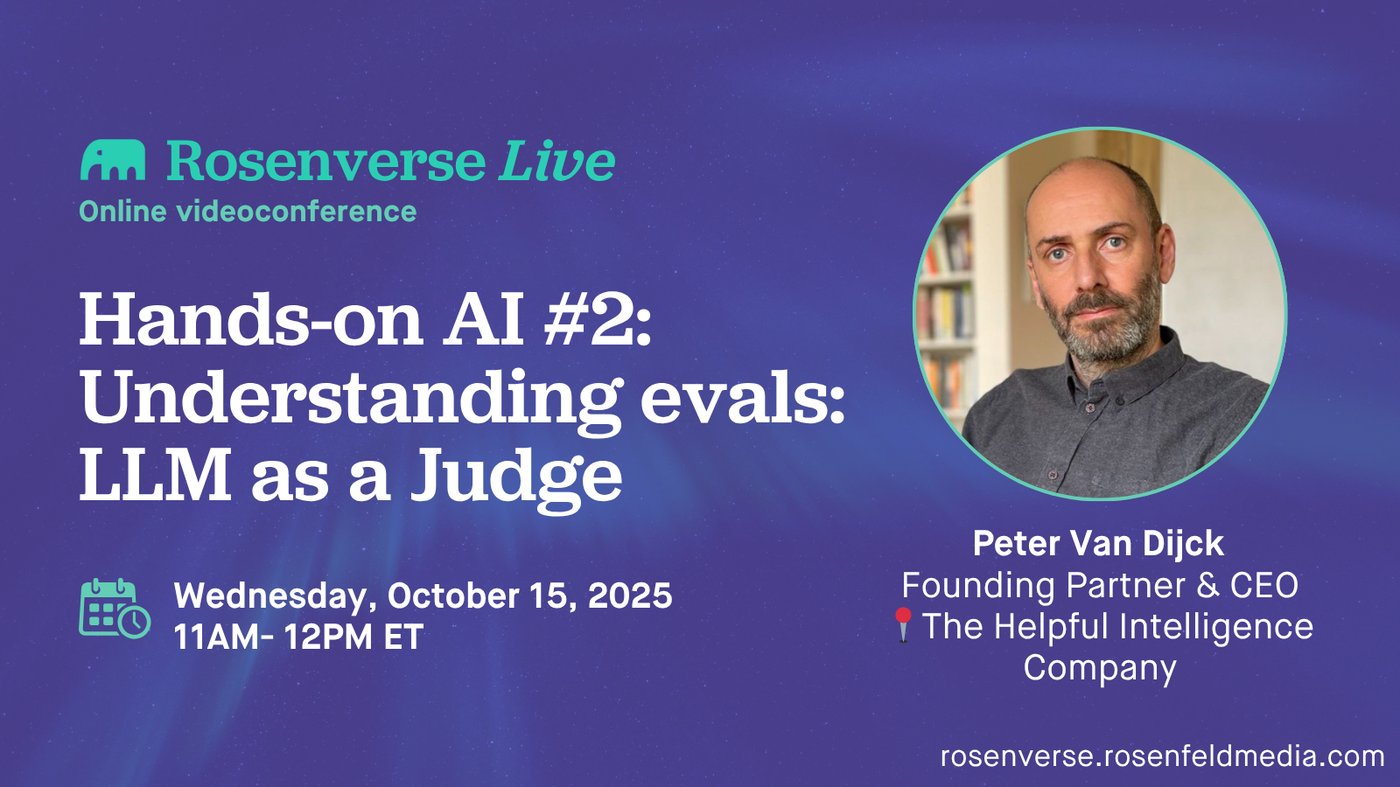 Rosenverse Live
Online videoconference

Hands-on AI #2: Understanding evals: LLM as a Judge

Wednesday, October 15, 2025
11AM- 12PM ET

Peter Van Dijck
Founding Partner & CEO
📍The Helpful Intelligence Company

rosenverse.rosenfeldmedia.com